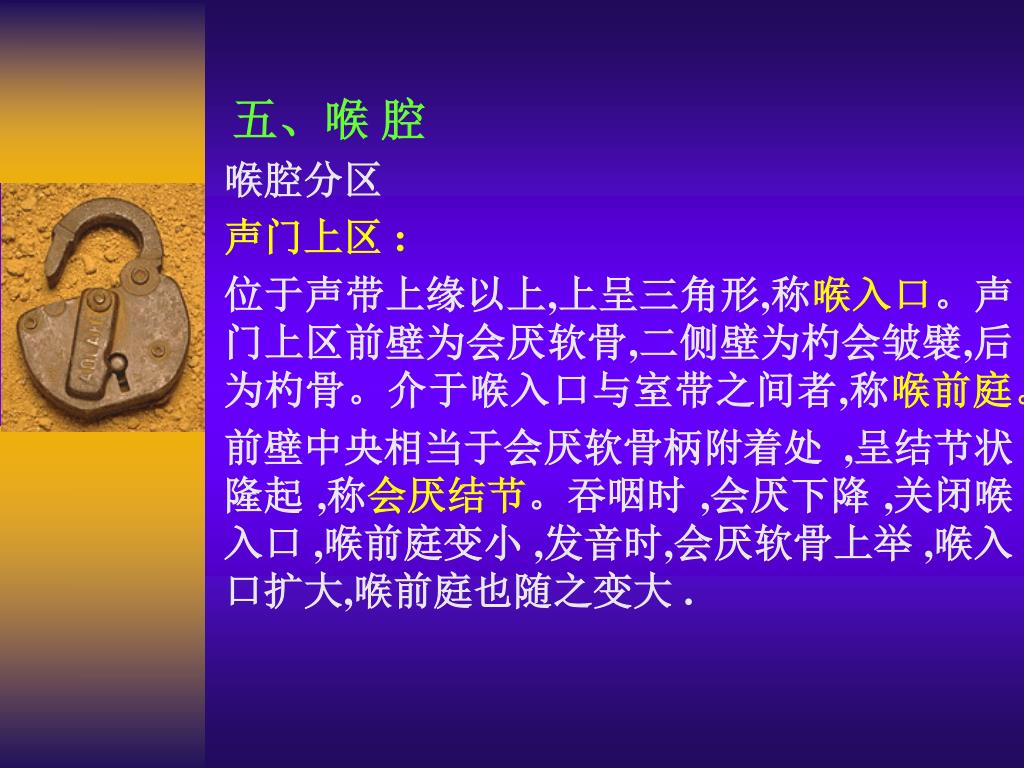 五、喉 腔

喉腔分区

声门上区：

位于声带上缘以上,上呈三角形,称喉入口。声门上区前壁为会厌软骨,二侧壁为杓会皱襞,后为杓骨。介于喉入口与室带之间者,称喉前庭。

前壁中央相当于会厌软骨柄附着处 ,呈结节状隆起 ,称会厌结节。吞咽时 ,会厌下降 ,关闭喉入口 ,喉前庭变小 ,发音时,会厌软骨上举 ,喉入口扩大,喉前庭也随之变大 .